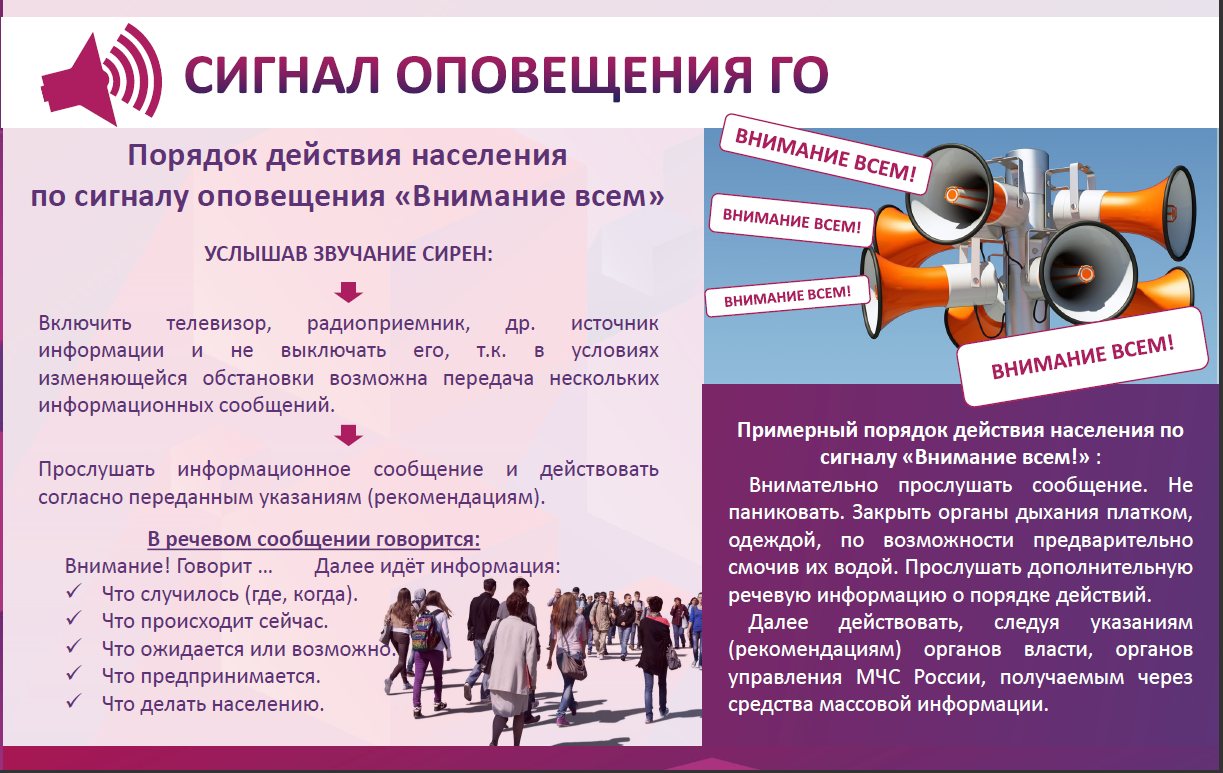 СИГНАЛ ОПОВЕЩЕНИЯ ГО

Порядок действия населения по сигналу оповещения «Внимание всем»

УСЛЫШАВ ЗВУЧАНИЕ СИРЕН:

Включить телевизор, радиоприемник, др. источник информации и не выключать его, т.к. в условиях изменяющейся обстановки возможна передача нескольких информационных сообщений.

Прослушать информационное сообщение и действовать согласно переданным указаниям (рекомендациям).

В речевом сообщении говорится:

Внимание! Говорит ... Далее идёт информация:

✓ Что случилось (где, когда).
✓ Что происходит сейчас.
✓ Что ожидается или возможно.
✓ Что предпринимается.
✓ Что делать населению.

ВНИМАНИЕ ВСЕМ!
ВНИМАНИЕ ВСЕМ!
ВНИМАНИЕ ВСЕМ!
ВНИМАНИЕ ВСЕМ!

Примерный порядок действия населения по сигналу «Внимание всем!» :

Внимательно прослушать сообщение. Не паниковать. Закрыть органы дыхания платком, одеждой, по возможности предварительно смочив их водой. Прослушать дополнительную речевую информацию о порядке действий.

Далее действовать, следуя указаниям (рекомендациям) органов власти, органов управления МЧС России, получаемым через средства массовой информации.